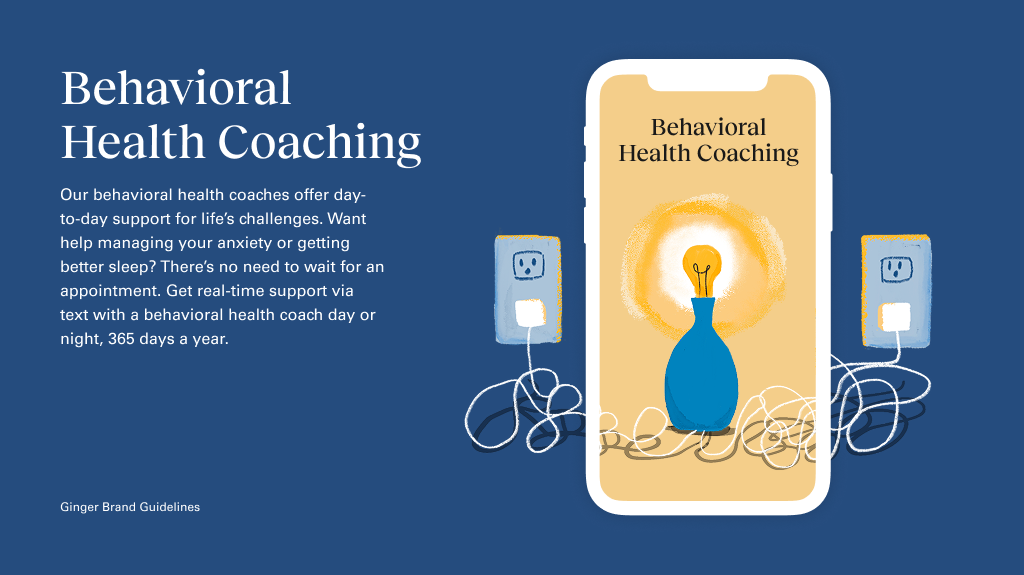 Behavioral Health Coaching

Our behavioral health coaches offer day-to-day support for life's challenges. Want help managing your anxiety or getting better sleep? There's no need to wait for an appointment. Get real-time support via text with a behavioral health coach day or night, 365 days a year.

Ginger Brand Guidelines

Behavioral Health Coaching